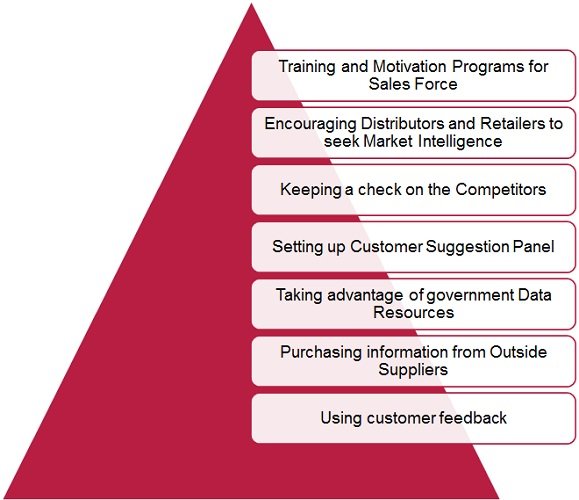 Training and Motivation Programs for Sales Force

Encouraging Distributors and Retailers to seek Market Intelligence

Keeping a check on the Competitors

Setting up Customer Suggestion Panel

Taking advantage of government Data Resources

Purchasing information from Outside Suppliers

Using customer feedback